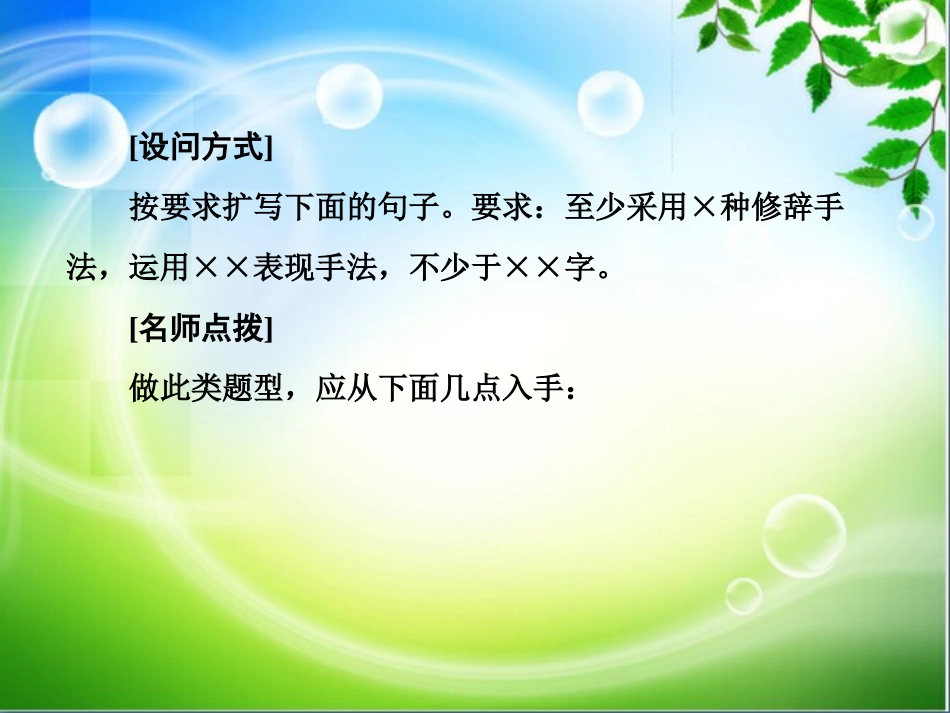 [设问方式]

按要求扩写下面的句子。要求：至少采用×种修辞手法，运用××表现手法，不少于××字。

[名师点拨]

做此类题型，应从下面几点入手：